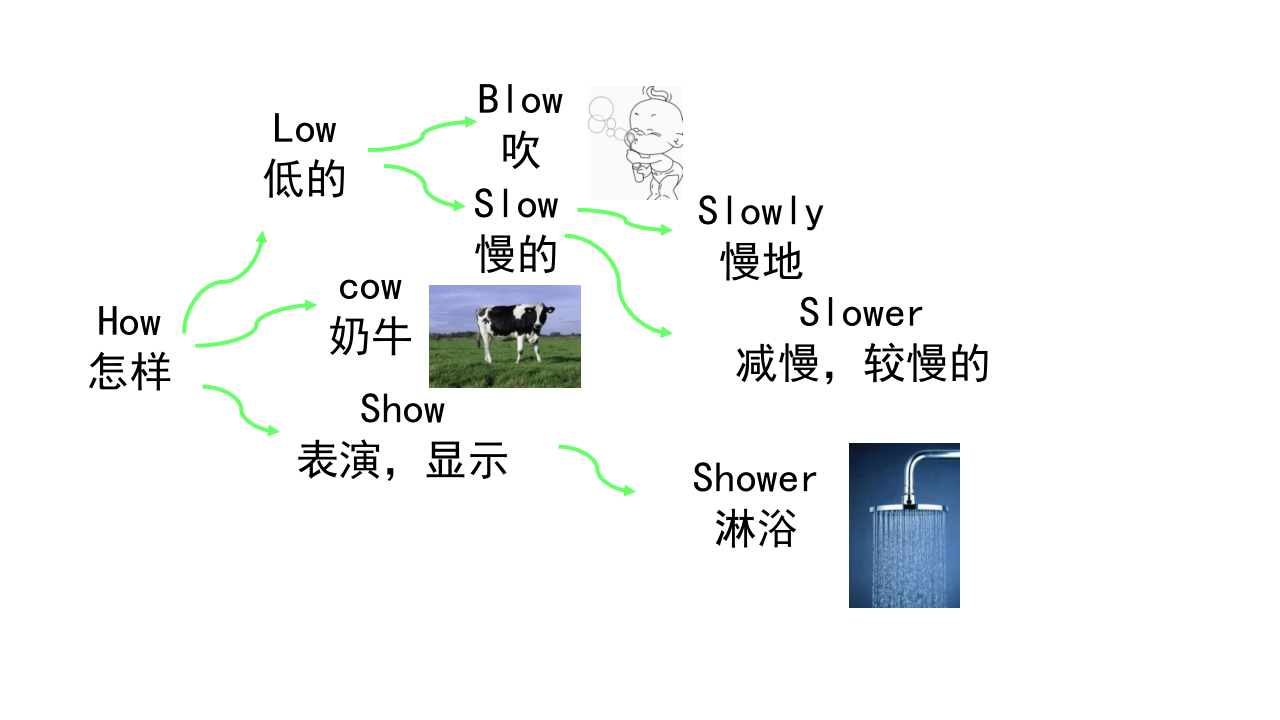 How
怎样

Low
低的

Blow
吹

Slow
慢的

Slowly
慢地

Slower
减慢，较慢的

cow
奶牛

Show
表演，显示

Shower
淋浴